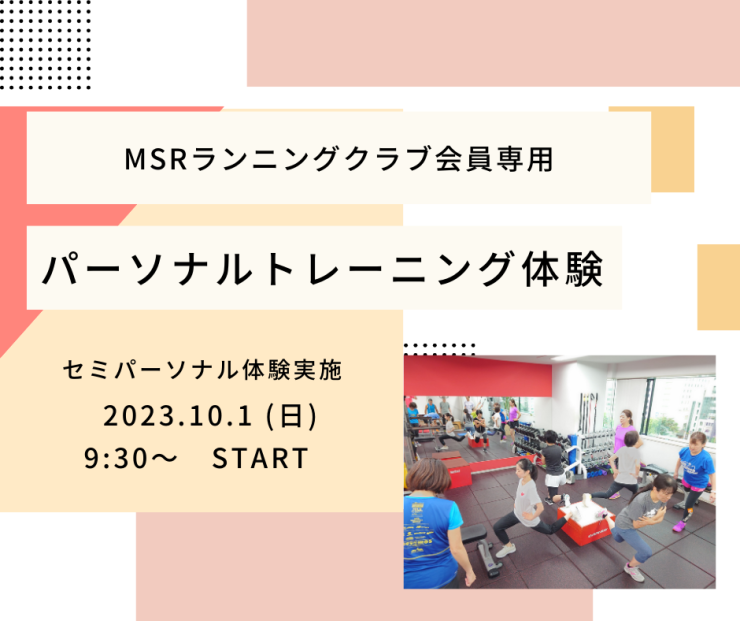 MSRランニングクラブ会員専用

パーソナルトレーニング体験

セミパーソナル体験実施

2023.10.1 (日)

9:30～　START